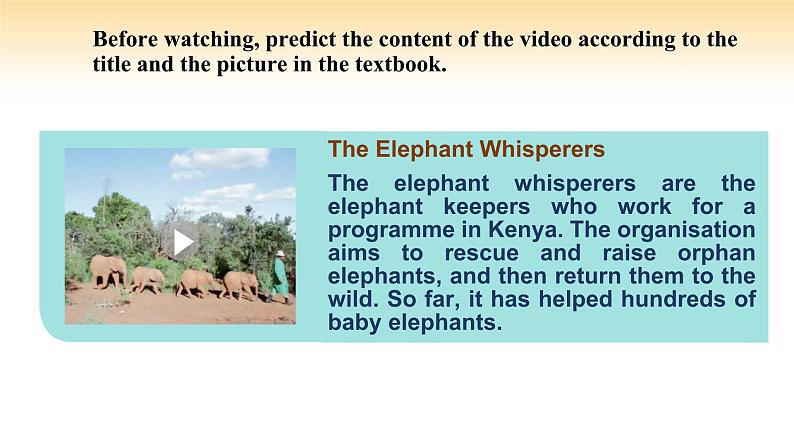 Before watching, predict the content of the video according to the title and the picture in the textbook.

The Elephant Whisperers

The elephant whisperers are the elephant keepers who work for a programme in Kenya. The organisation aims to rescue and raise orphan elephants, and then return them to the wild. So far, it has helped hundreds of baby elephants.